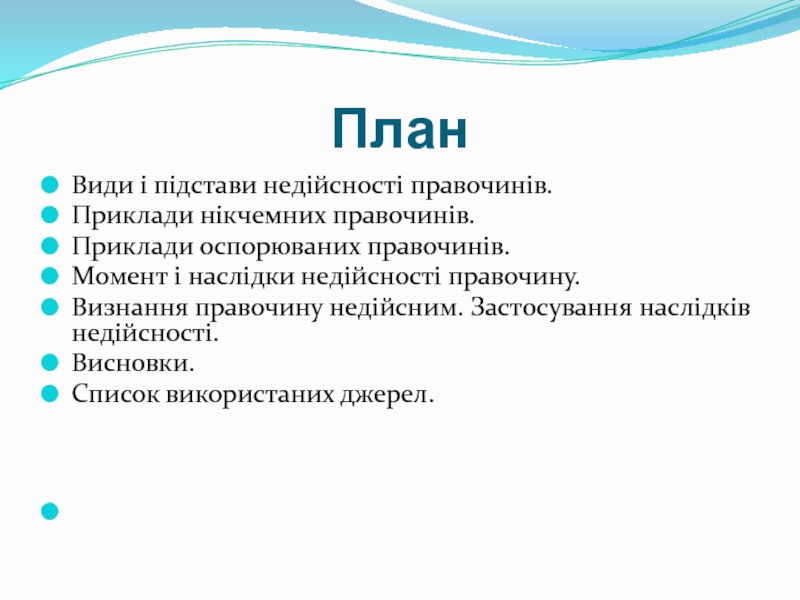 План

Види і підстави недійсності правочинів.
Приклади нікчемних правочинів.
Приклади оспорюваних правочинів.
Момент і наслідки недійсності правочину.
Визнання правочину недійсним. Застосування наслідків недійсності.
Висновки.
Список використаних джерел.